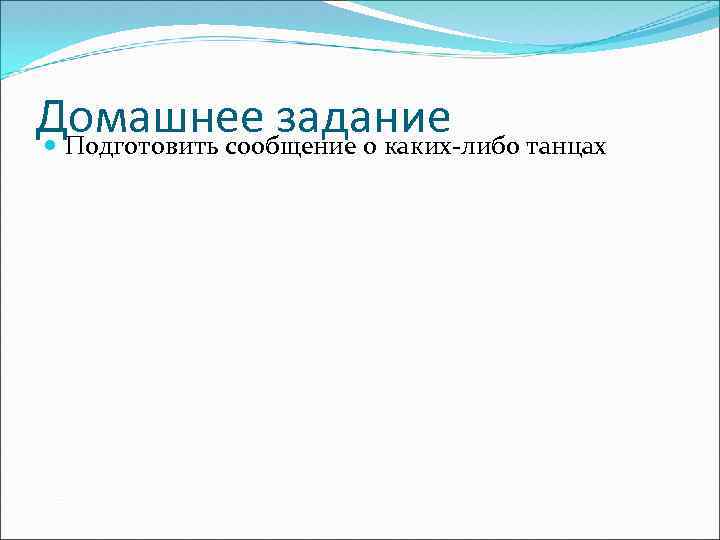 Домашнее задание

Подготовить сообщение о каких-либо танцах